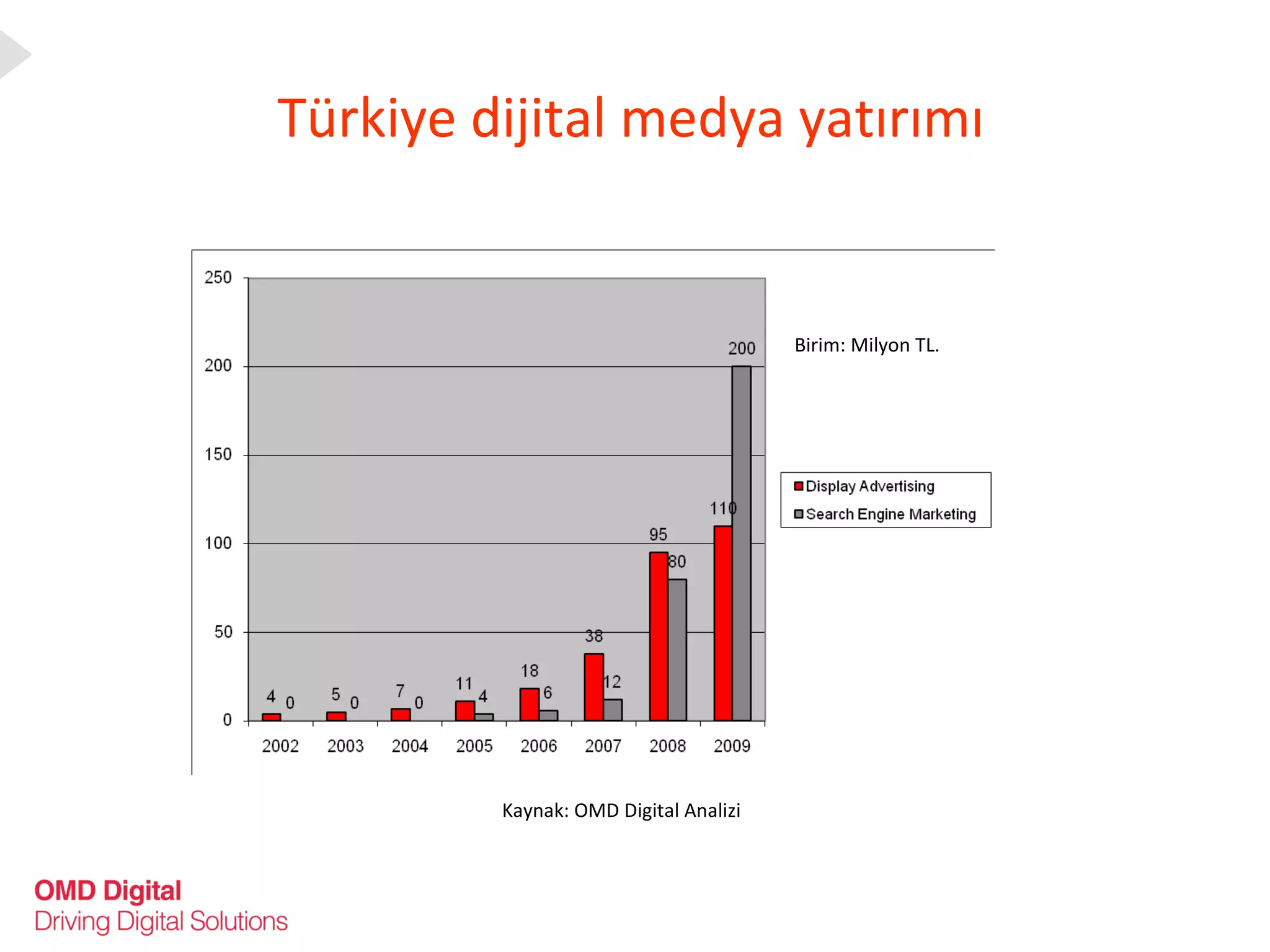 Türkiye dijital medya yatırımı

250
200
150
100
50
0

4 0
5 0
7 0
11 4
18 6
38 12
95 80
110 200

2002 2003 2004 2005 2006 2007 2008 2009

Birim: Milyon TL.

Display Advertising
Search Engine Marketing

Kaynak: OMD Digital Analizi

OMD Digital
Driving Digital Solutions